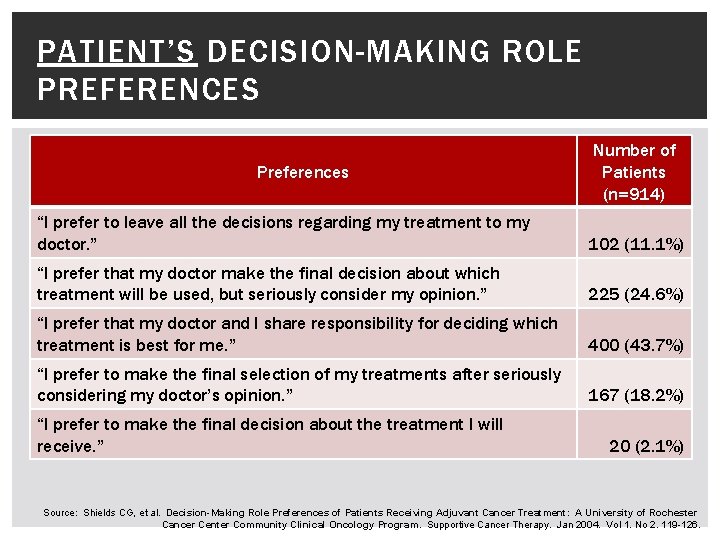 PATIENT'S DECISION-MAKING ROLE PREFERENCES

| Preferences | Number of Patients (n=914) |
|---|---|
| "I prefer to leave all the decisions regarding my treatment to my doctor." | 102 (11.1%) |
| "I prefer that my doctor make the final decision about which treatment will be used, but seriously consider my opinion." | 225 (24.6%) |
| "I prefer that my doctor and I share responsibility for deciding which treatment is best for me." | 400 (43.7%) |
| "I prefer to make the final selection of my treatments after seriously considering my doctor's opinion." | 167 (18.2%) |
| "I prefer to make the final decision about the treatment I will receive." | 20 (2.1%) |

Source: Shields CG, et al. Decision-Making Role Preferences of Patients Receiving Adjuvant Cancer Treatment: A University of Rochester Cancer Center Community Clinical Oncology Program. Supportive Cancer Therapy. Jan 2004. Vol 1. No 2. 119-126.